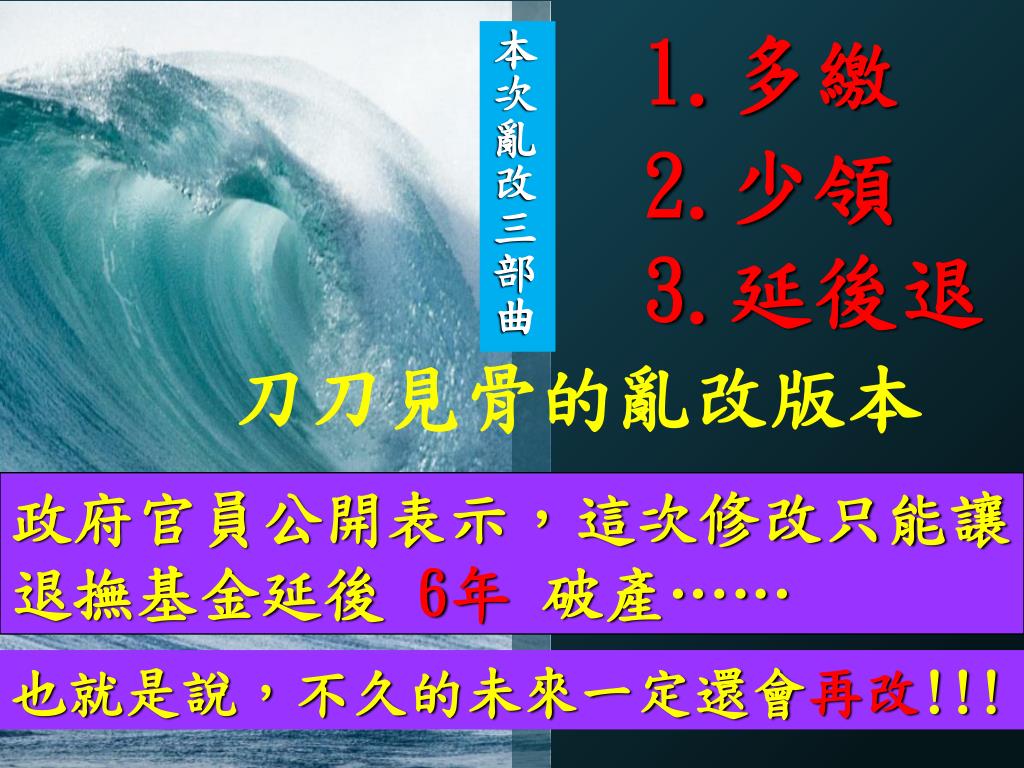 本次亂改三部曲

1. 多繳
2. 少領
3. 延後退

刀刀見骨的亂改版本

政府官員公開表示，這次修改只能讓退撫基金延後 6年 破產……

也就是說，不久的未來一定還會再改!!!